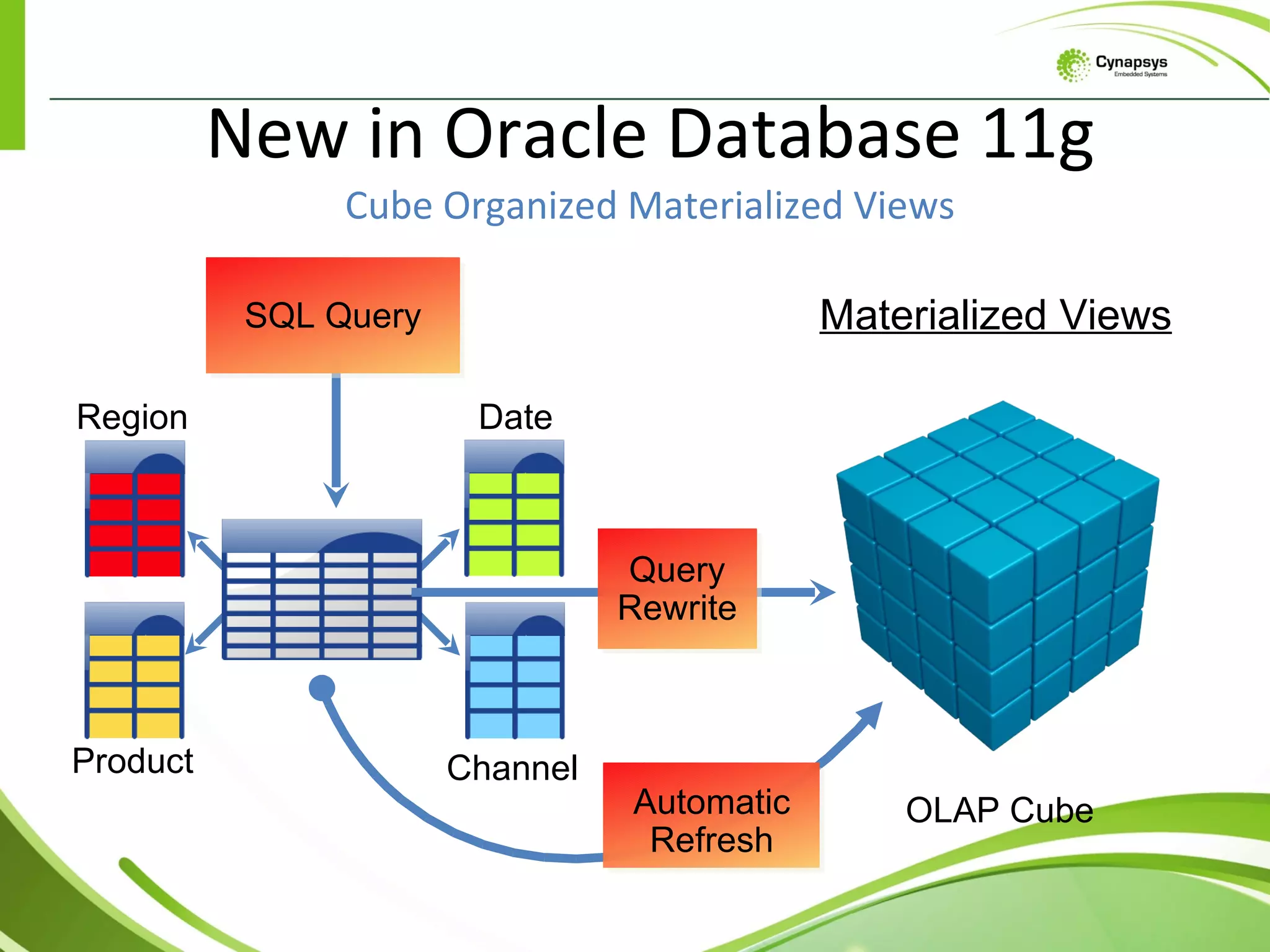 Cynapsys
Embedded Systems

New in Oracle Database 11g

Cube Organized Materialized Views

SQL Query

Materialized Views

Region

Date

Query Rewrite

Product

Channel

Automatic Refresh

OLAP Cube